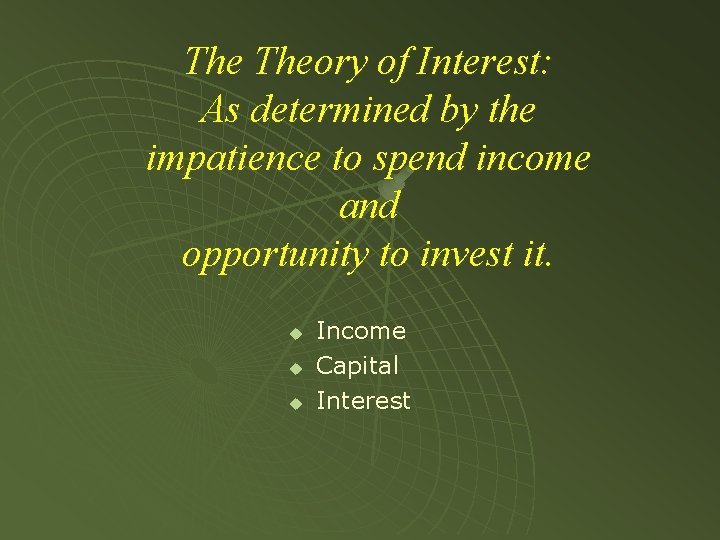 The Theory of Interest:
As determined by the impatience to spend income and opportunity to invest it.

- Income
- Capital
- Interest